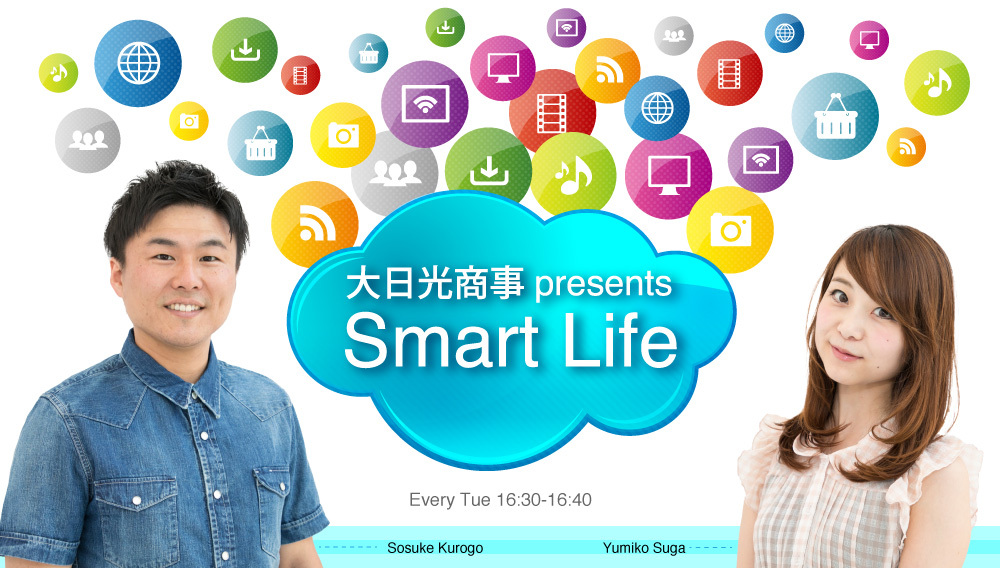 大日光商事 presents
Smart Life

Every Tue 16:30-16:40

Sosuke Kurogo

Yumiko Suga